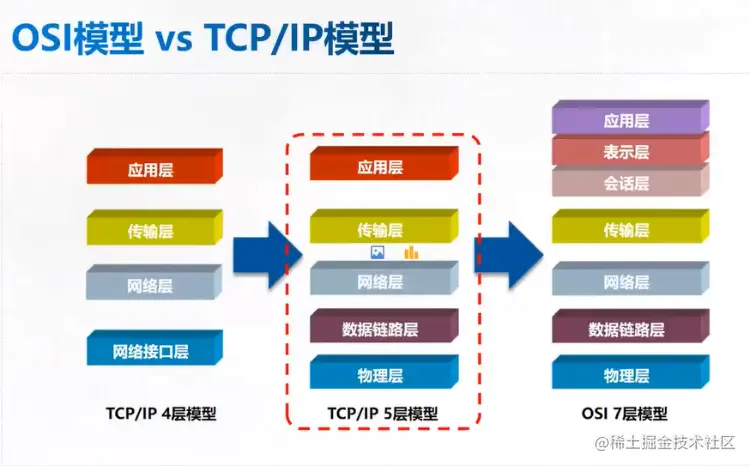 OSI模型 vs TCP/IP模型

应用层
传输层
网络层
网络接口层
TCP/IP 4层模型

应用层
传输层
网络层
数据链路层
物理层
TCP/IP 5层模型

应用层
表示层
会话层
传输层
网络层
数据链路层
物理层
OSI 7层模型

@稀土掘金技术社区